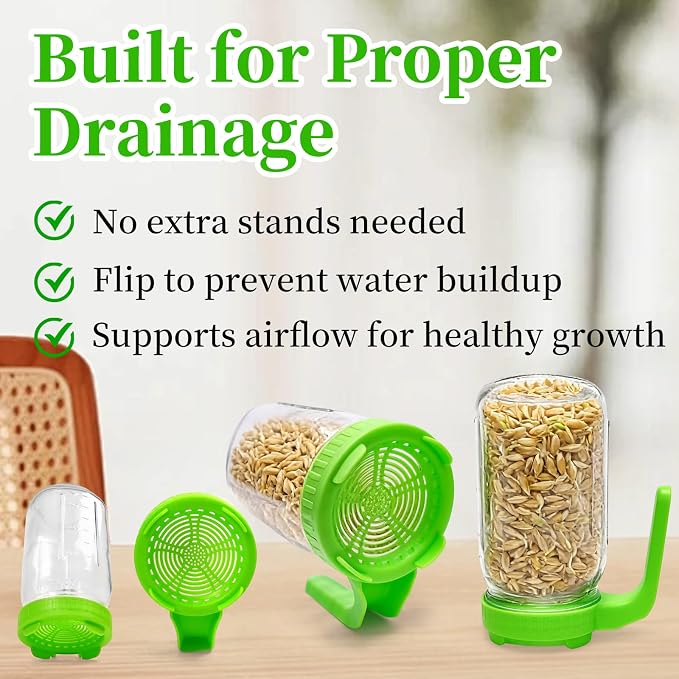 Built for Proper Drainage

No extra stands needed

Flip to prevent water buildup

Supports airflow for healthy growth